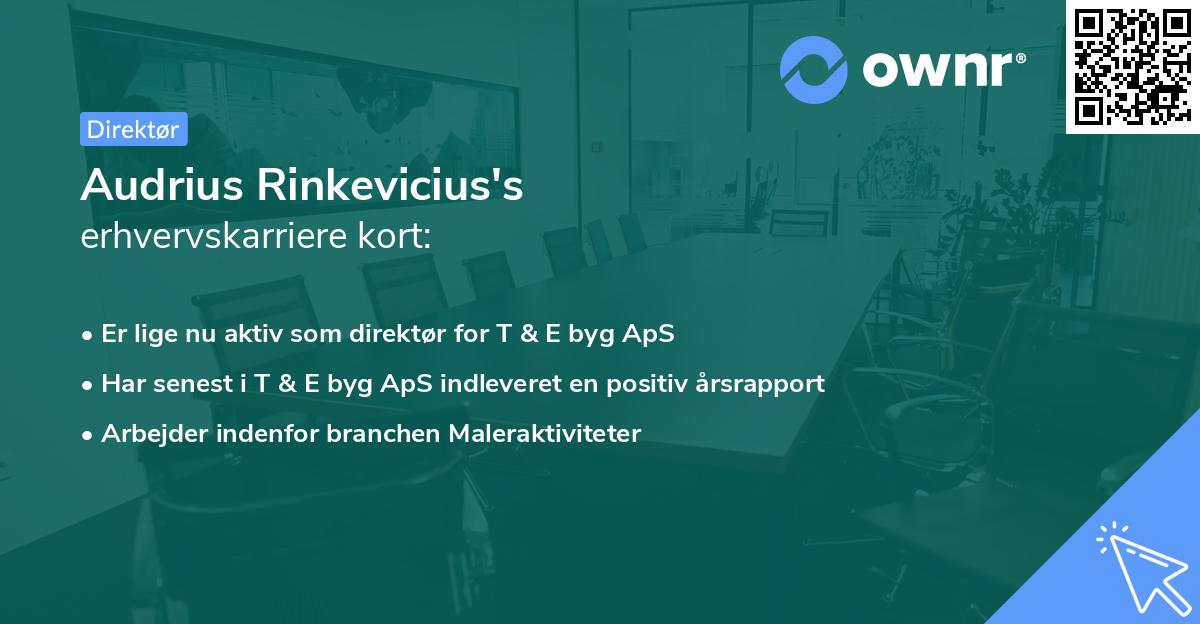 ownr®

Direktør

Audrius Rinkevicius's
erhvervskarriere kort:

• Er lige nu aktiv som direktør for T & E byg ApS
• Har senest i T & E byg ApS indleveret en positiv årsrapport
• Arbejder indenfor branchen Maleraktiviteter